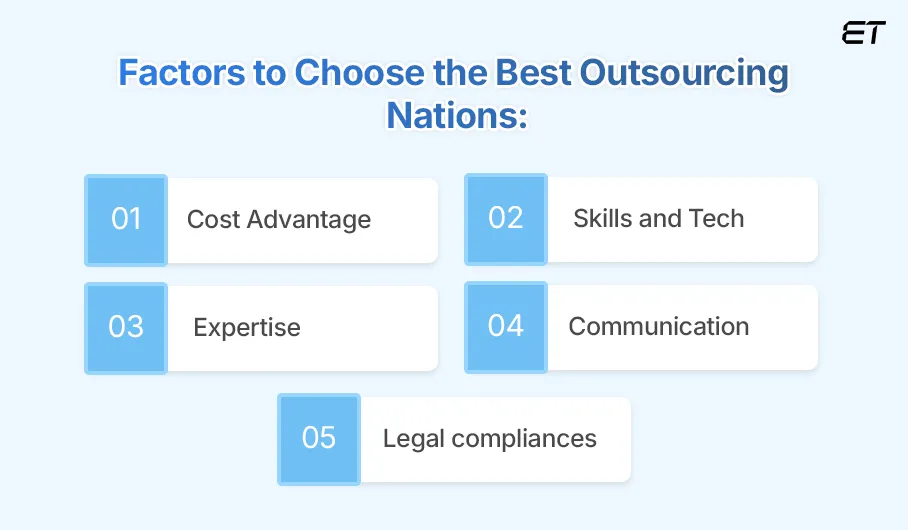 ET

Factors to Choose the Best Outsourcing Nations:

01 Cost Advantage

02 Skills and Tech

03 Expertise

04 Communication

05 Legal compliances